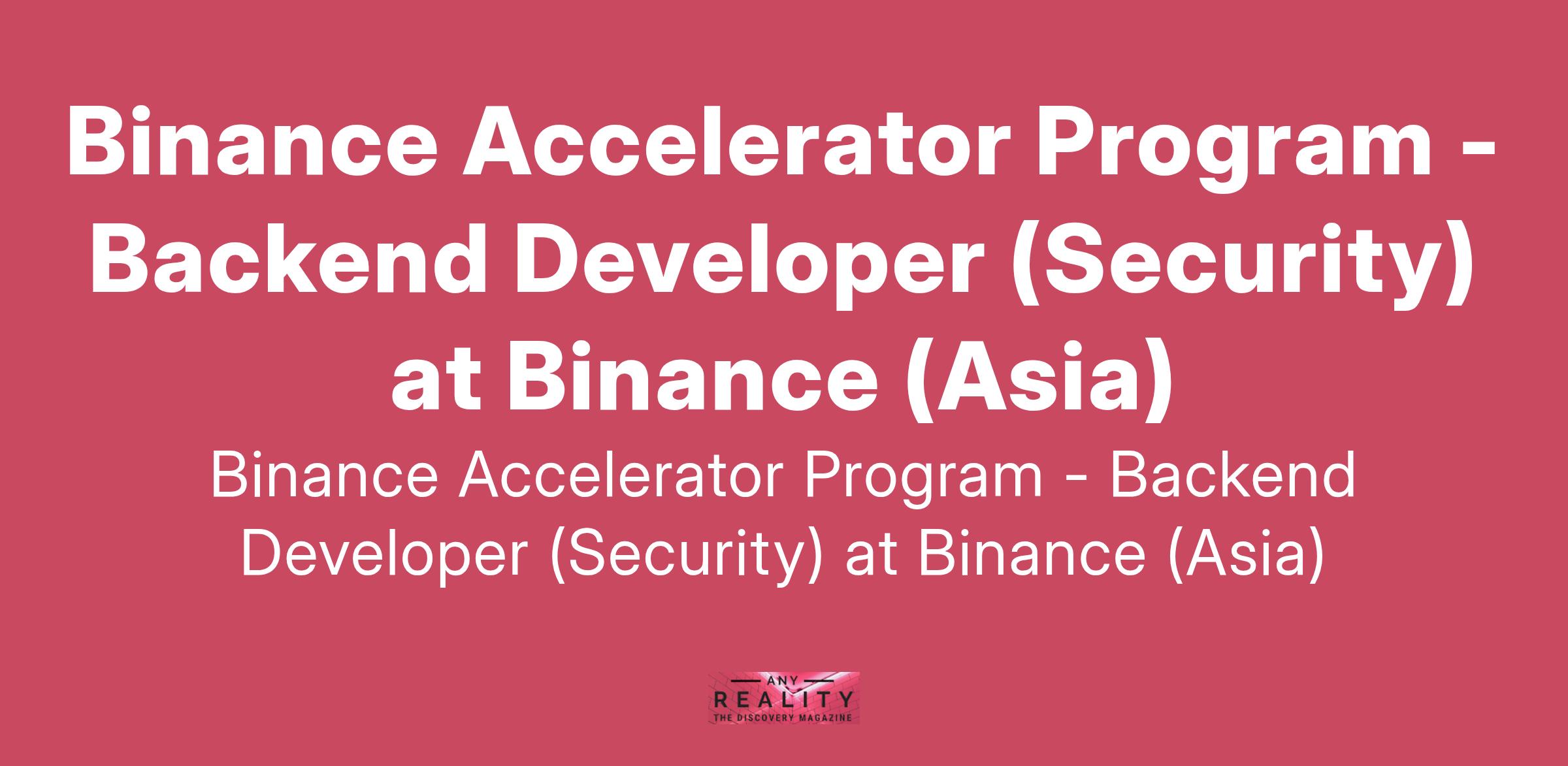 Binance Accelerator Program - Backend Developer (Security) at Binance (Asia)

Binance Accelerator Program - Backend Developer (Security) at Binance (Asia)

ANY
REALITY
THE DISCOVERY MAGAZINE